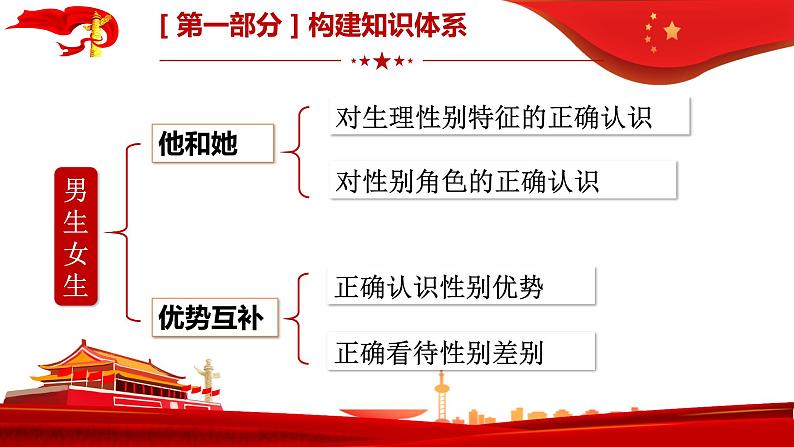 [ 第一部分 ] 构建知识体系

男生女生

他和她

对生理性别特征的正确认识

对性别角色的正确认识

优势互补

正确认识性别优势

正确看待性别差别